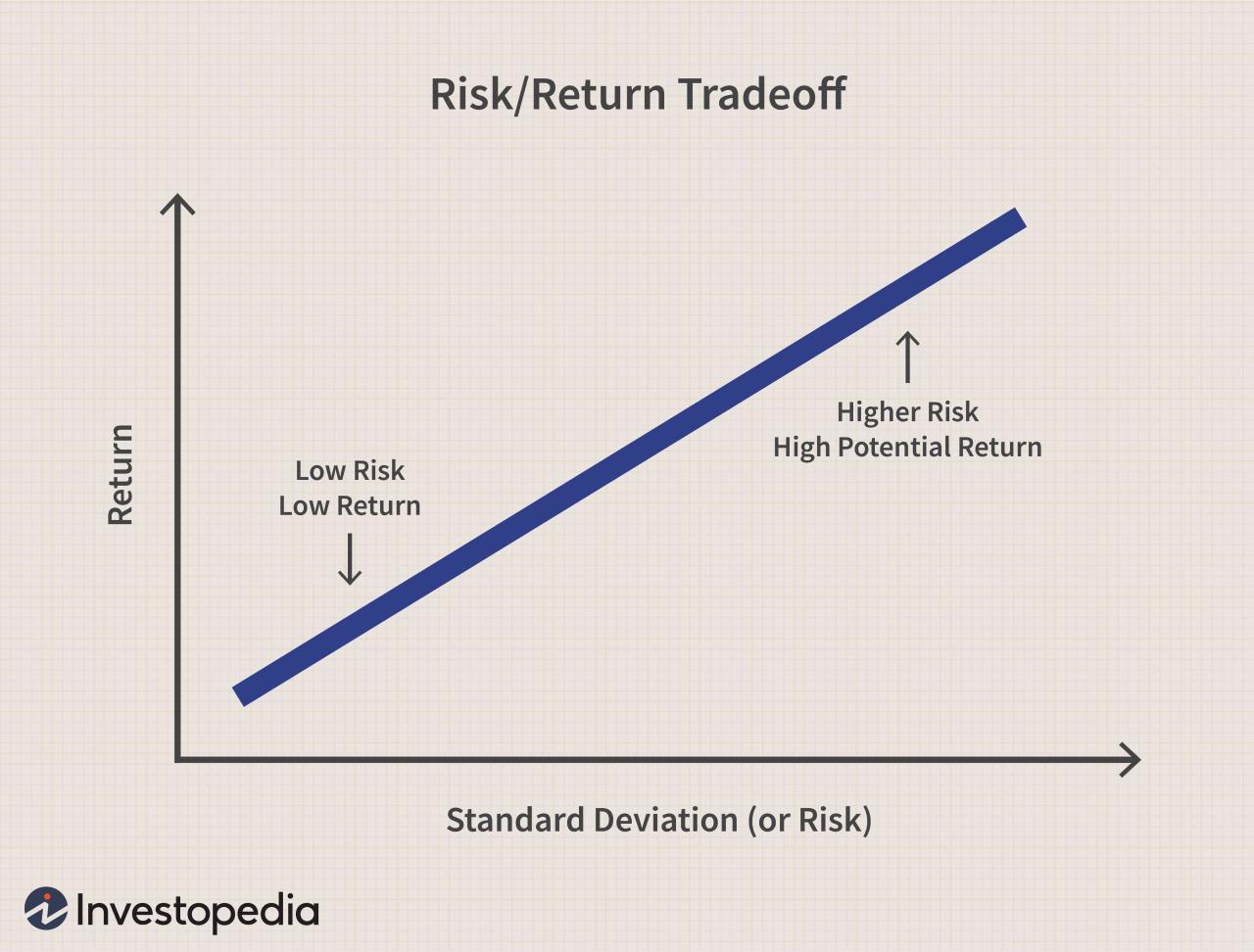 Risk/Return Tradeoff

Return

Low Risk
Low Return

Higher Risk
High Potential Return

Standard Deviation (or Risk)

Investopedia